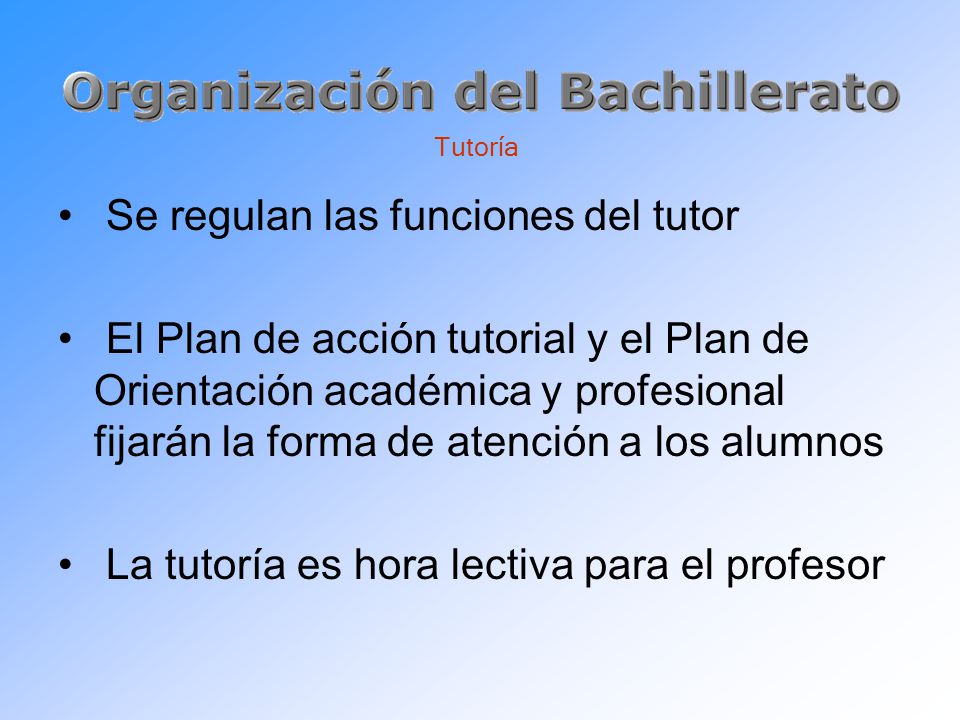 Organización del Bachillerato
Tutoría

• Se regulan las funciones del tutor

• El Plan de acción tutorial y el Plan de Orientación académica y profesional fijarán la forma de atención a los alumnos

• La tutoría es hora lectiva para el profesor